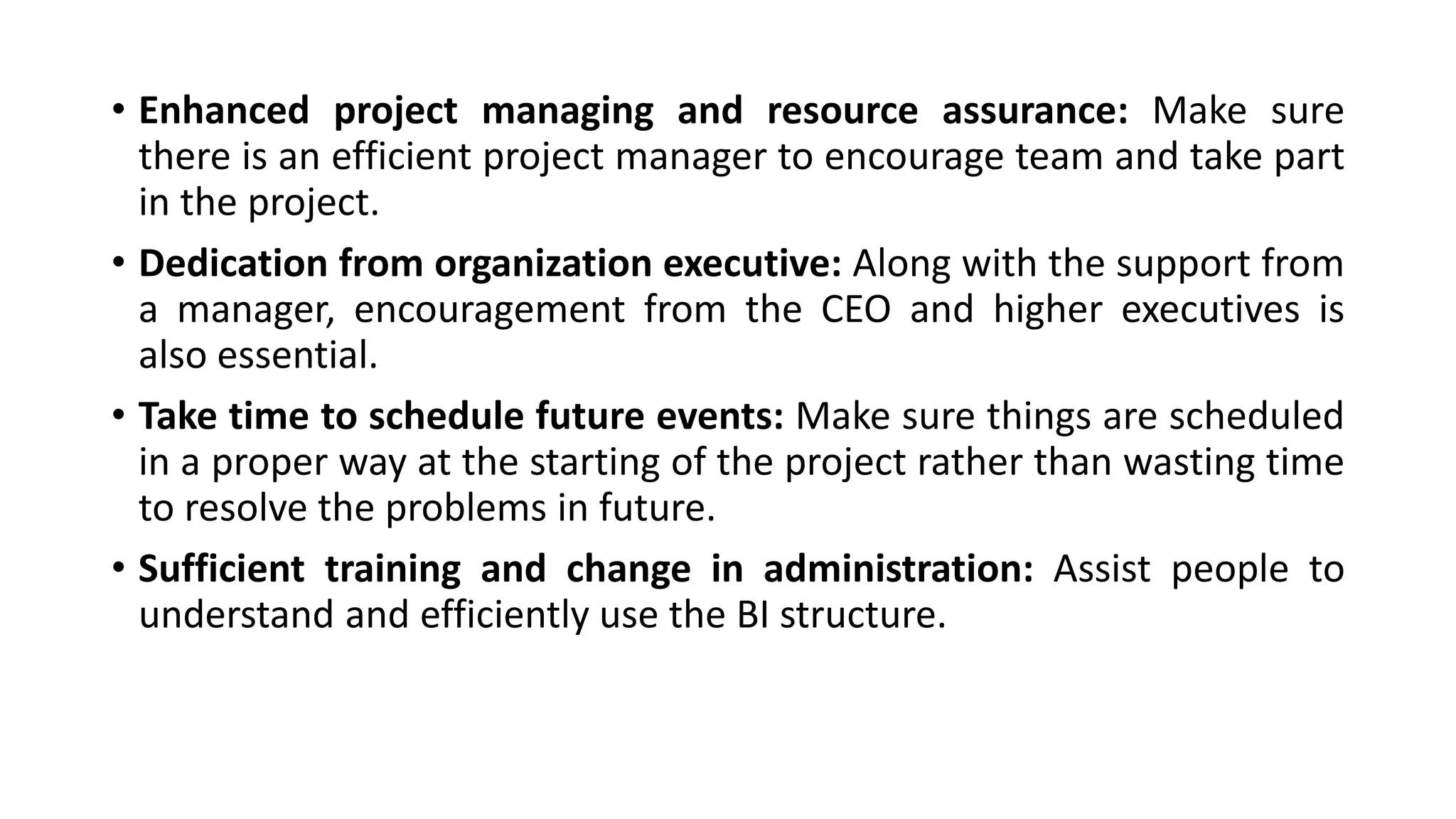 • Enhanced project managing and resource assurance: Make sure there is an efficient project manager to encourage team and take part in the project.

• Dedication from organization executive: Along with the support from a manager, encouragement from the CEO and higher executives is also essential.

• Take time to schedule future events: Make sure things are scheduled in a proper way at the starting of the project rather than wasting time to resolve the problems in future.

• Sufficient training and change in administration: Assist people to understand and efficiently use the BI structure.